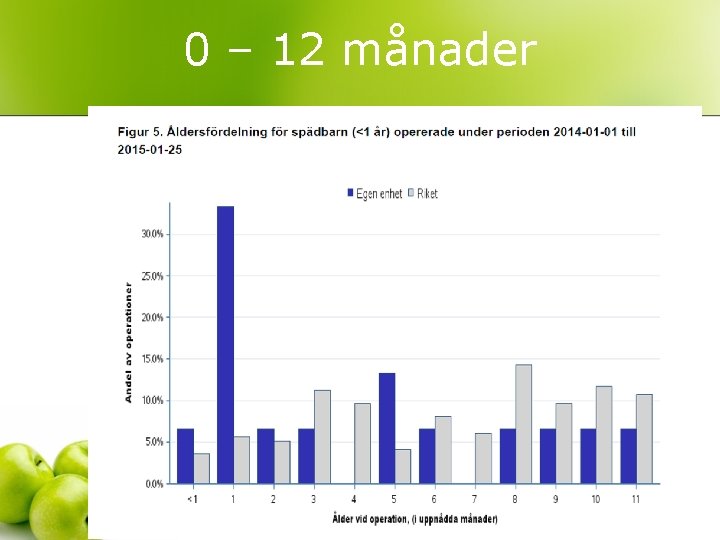 0 – 12 månader

Figur 5. Åldersfördelning för spädbarn (<1 år) opererade under perioden 2014-01-01 till 2015-01-25

Egen enhet Riket

Andel av operationer

30.0%
25.0%
20.0%
15.0%
10.0%
5.0%
0.0%

<1 1 2 3 4 5 6 7 8 9 10 11

Ålder vid operation, (i uppnådda månader)